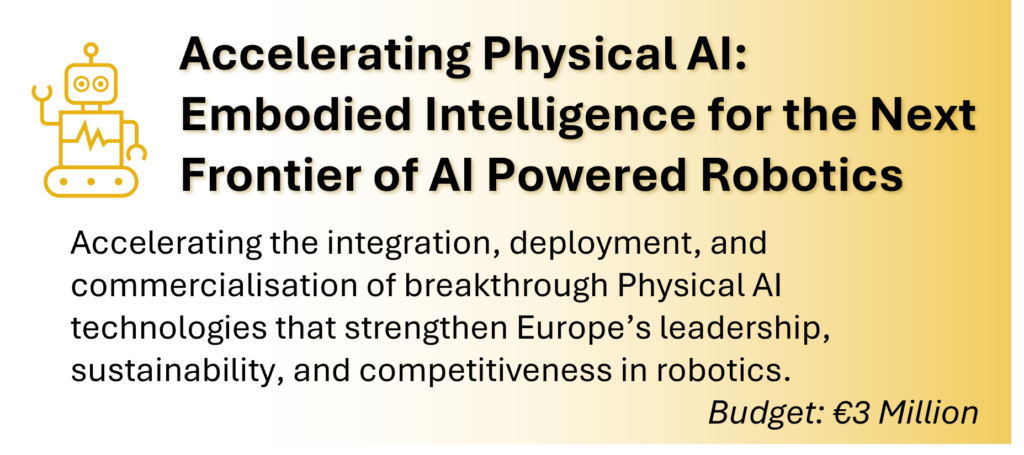 Accelerating Physical AI: Embodied Intelligence for the Next Frontier of AI Powered Robotics

Accelerating the integration, deployment, and commercialisation of breakthrough Physical AI technologies that strengthen Europe’s leadership, sustainability, and competitiveness in robotics.

Budget: €3 Million